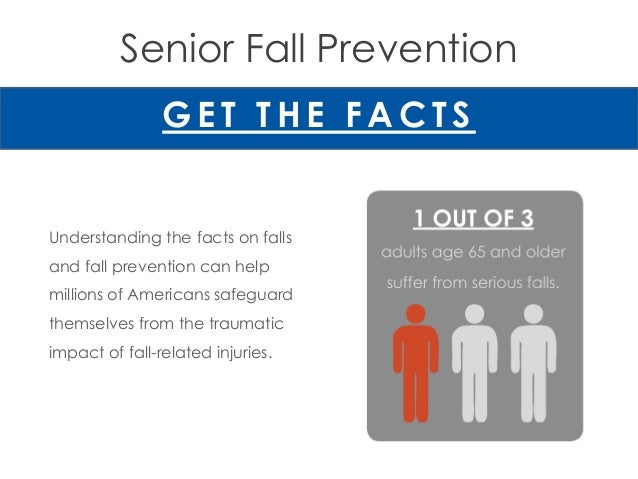 Senior Fall Prevention

GET THE FACTS

Understanding the facts on falls and fall prevention can help millions of Americans safeguard themselves from the traumatic impact of fall-related injuries.

1 OUT OF 3

adults age 65 and older suffer from serious falls.